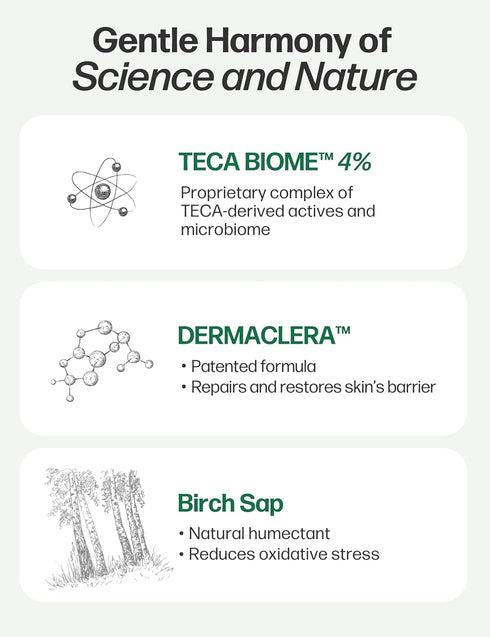 Gentle Harmony of
Science and Nature

TECA BIOME™ 4%

Proprietary complex of TECA-derived actives and microbiome

DERMACLERA™

• Patented formula
• Repairs and restores skin's barrier

Birch Sap

• Natural humectant
• Reduces oxidative stress